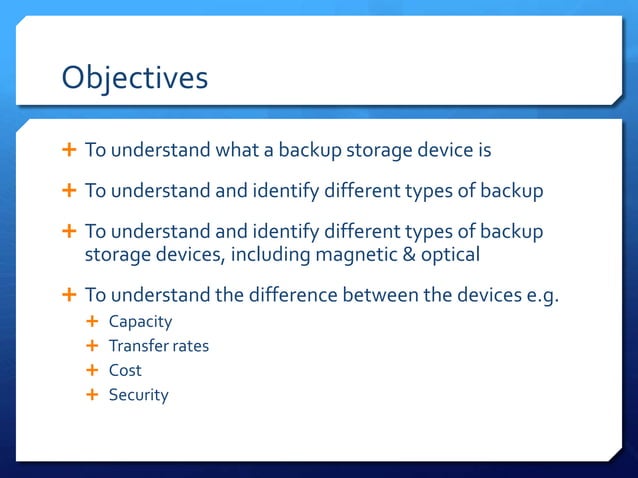 Objectives

+ To understand what a backup storage device is

+ To understand and identify different types of backup

+ To understand and identify different types of backup storage devices, including magnetic & optical

+ To understand the difference between the devices e.g.
+ Capacity
+ Transfer rates
+ Cost
+ Security